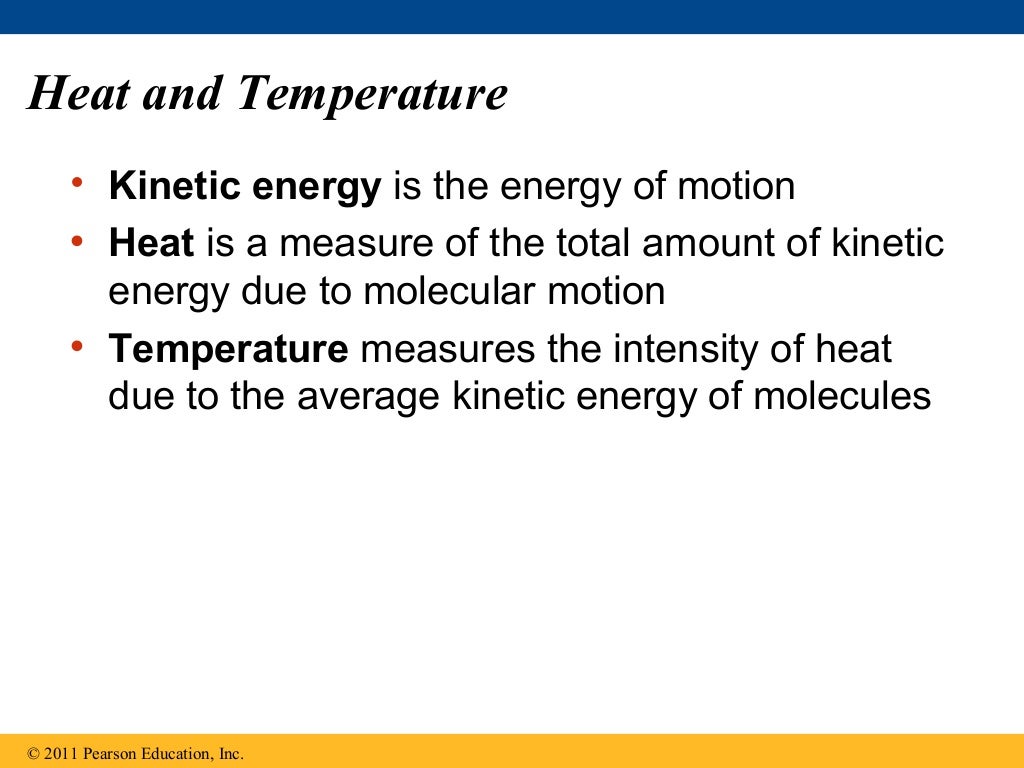 Heat and Temperature

• Kinetic energy is the energy of motion
• Heat is a measure of the total amount of kinetic energy due to molecular motion
• Temperature measures the intensity of heat due to the average kinetic energy of molecules

© 2011 Pearson Education, Inc.